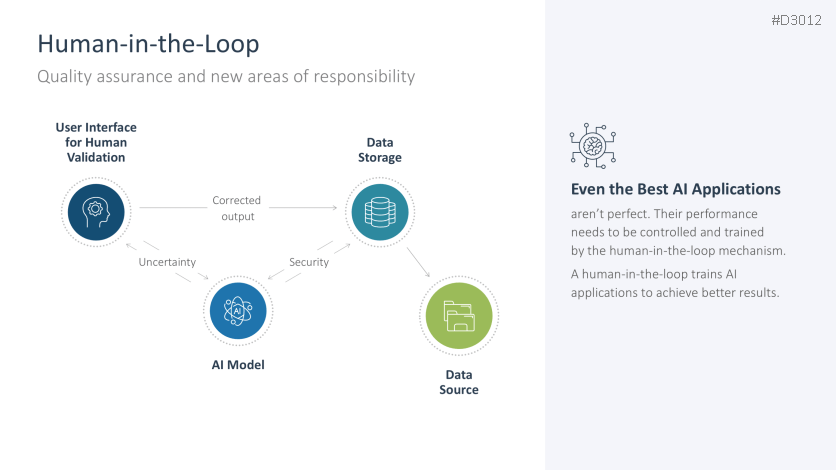 #D3012

Human-in-the-Loop

Quality assurance and new areas of responsibility

User Interface for Human Validation

Data Storage

Corrected output

Uncertainty

Security

AI

AI Model

Data Source

Even the Best AI Applications

aren't perfect. Their performance needs to be controlled and trained by the human-in-the-loop mechanism.

A human-in-the-loop trains AI applications to achieve better results.